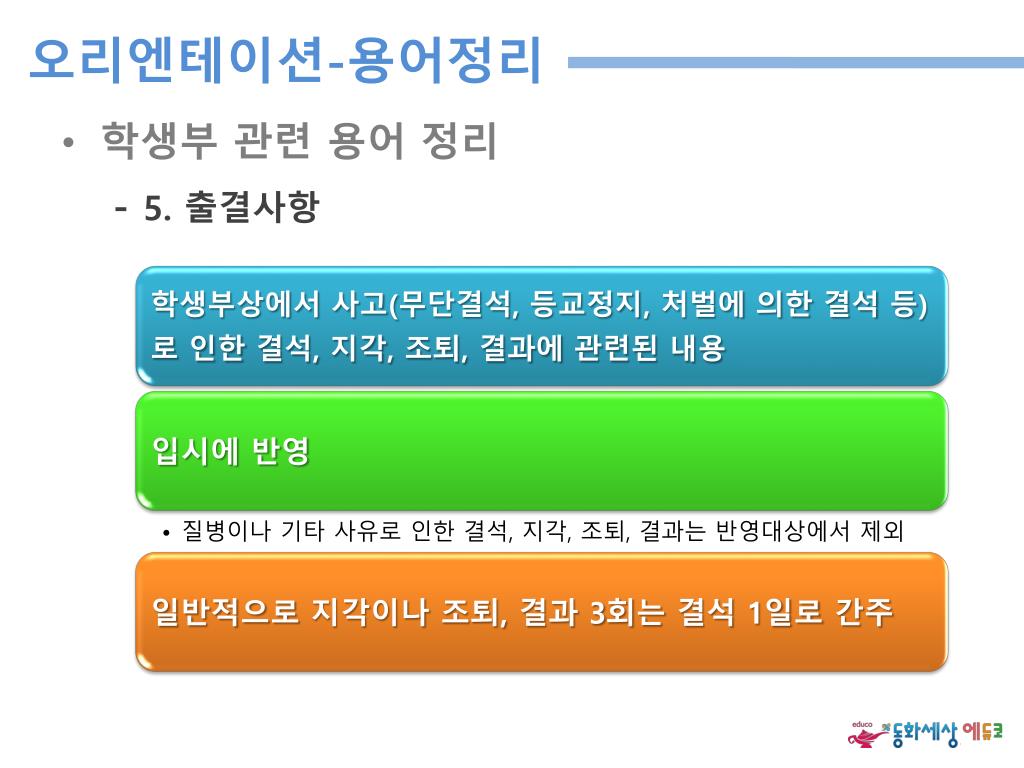 오리엔테이션-용어정리

• 학생부 관련 용어 정리

- 5. 출결사항

학생부상에서 사고(무단결석, 등교정지, 처벌에 의한 결석 등)로 인한 결석, 지각, 조퇴, 결과에 관련된 내용

입시에 반영

• 질병이나 기타 사유로 인한 결석, 지각, 조퇴, 결과는 반영대상에서 제외

일반적으로 지각이나 조퇴, 결과 3회는 결석 1일로 간주

educo 동화세상 에듀코